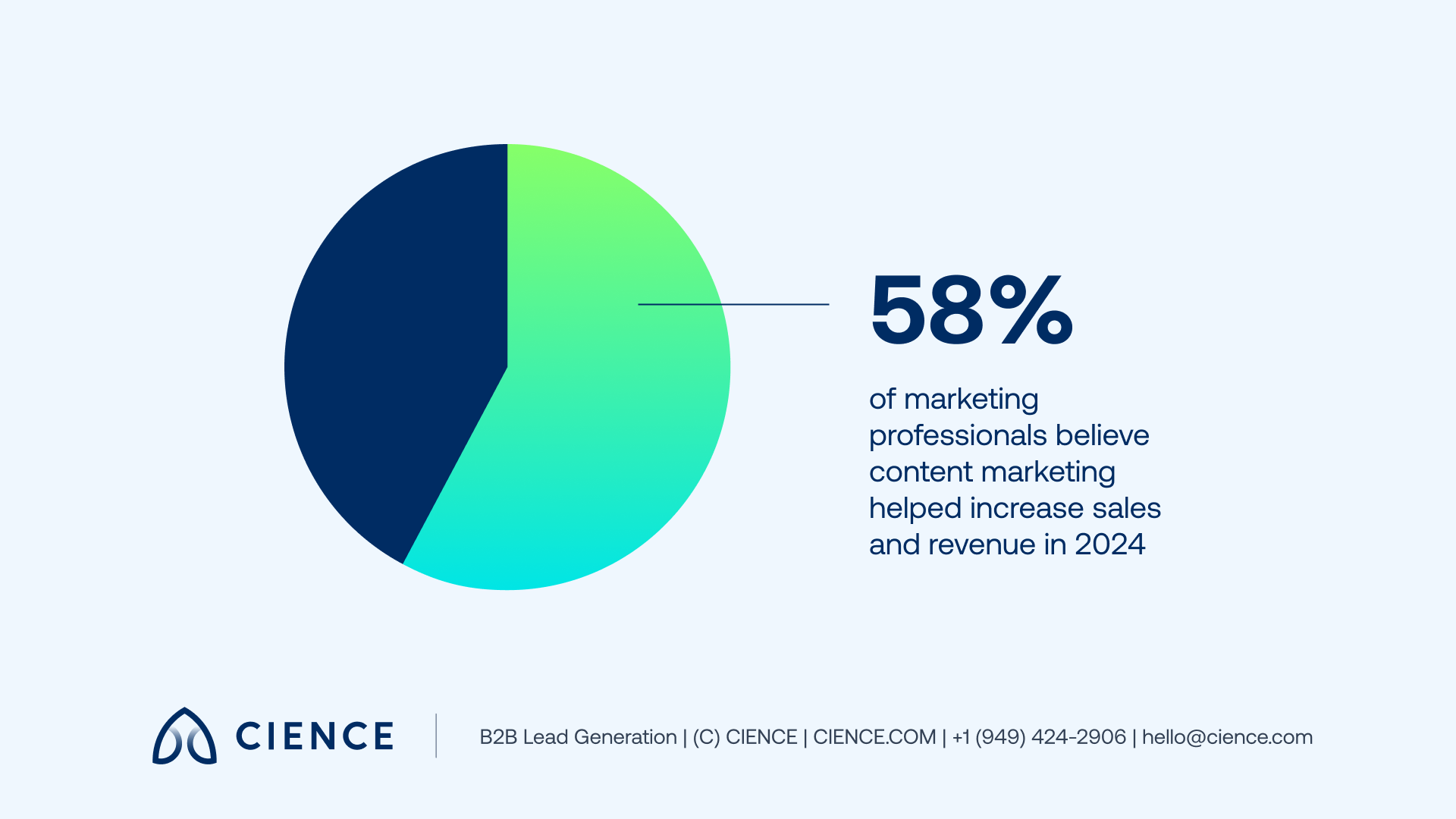 58%

of marketing professionals believe content marketing helped increase sales and revenue in 2024

CIENCE

B2B Lead Generation | (C) CIENCE | CIENCE.COM | +1 (949) 424-2906 | hello@cience.com